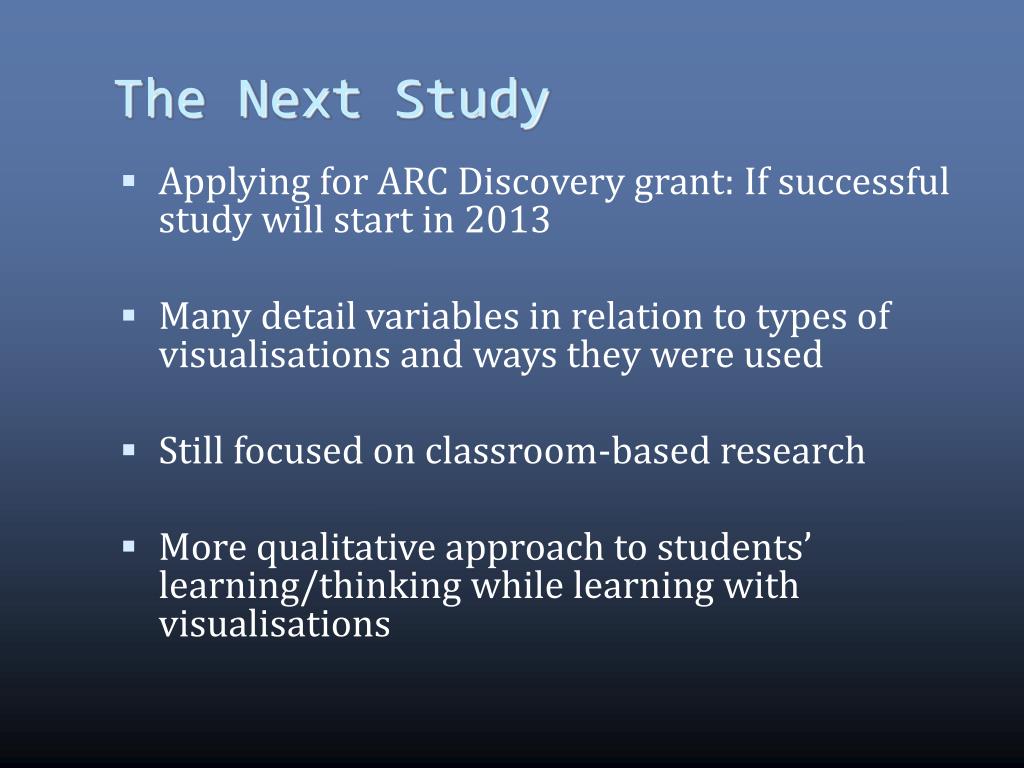 The Next Study

▪ Applying for ARC Discovery grant: If successful study will start in 2013

▪ Many detail variables in relation to types of visualisations and ways they were used

▪ Still focused on classroom-based research

▪ More qualitative approach to students' learning/thinking while learning with visualisations